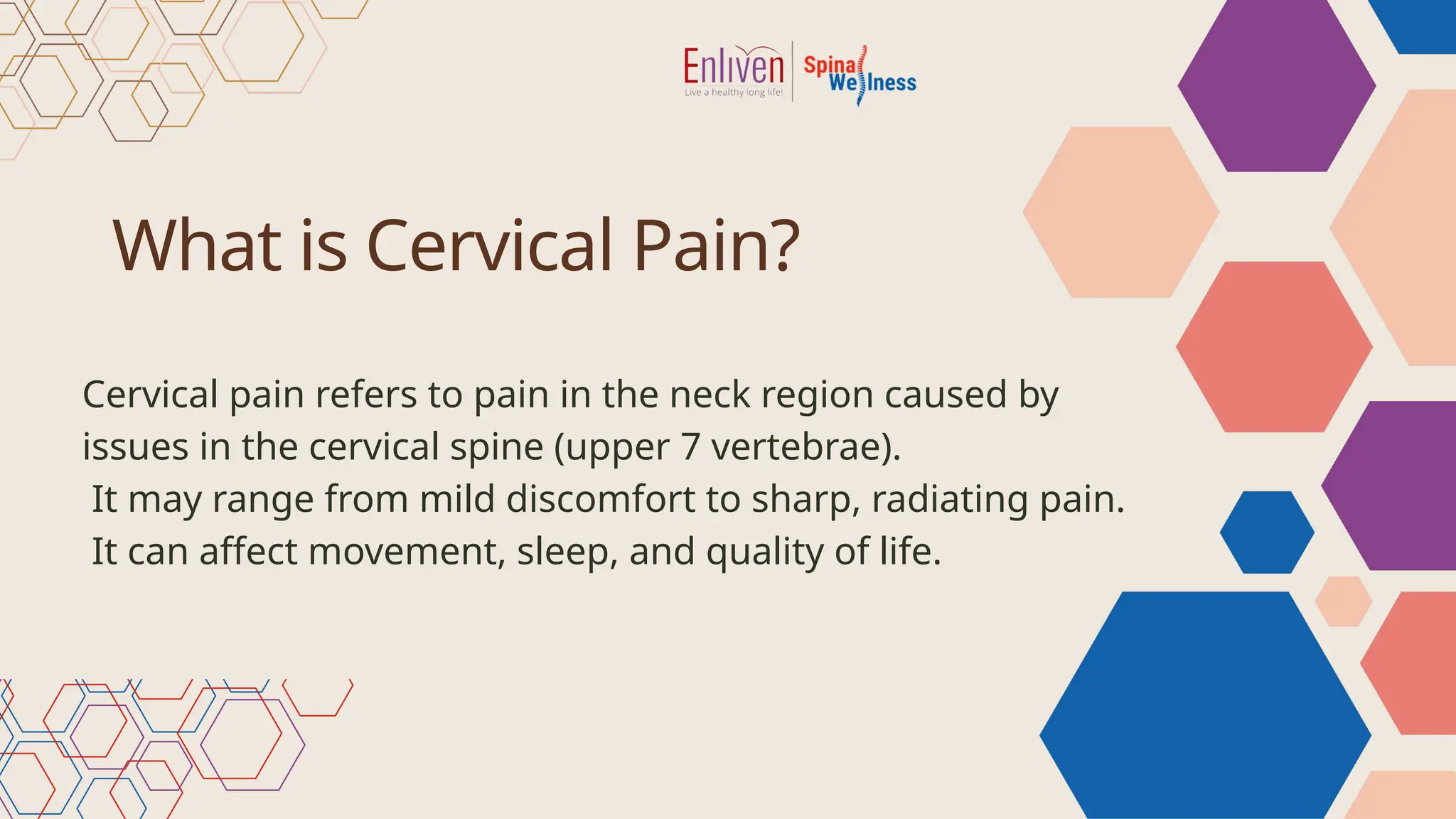 Enliven
Live a healthy long life!

Spinal Wellness

What is Cervical Pain?

Cervical pain refers to pain in the neck region caused by issues in the cervical spine (upper 7 vertebrae).
It may range from mild discomfort to sharp, radiating pain.
It can affect movement, sleep, and quality of life.